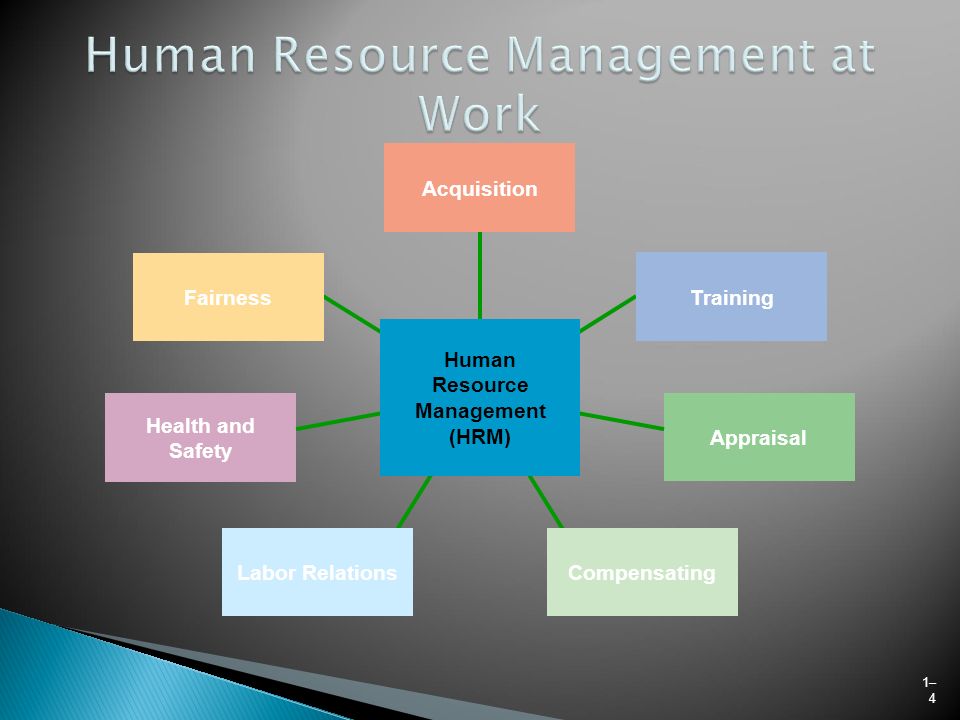 Human Resource Management at Work

Acquisition

Fairness

Training

Human Resource Management (HRM)

Health and Safety

Appraisal

Labor Relations

Compensating

1–4